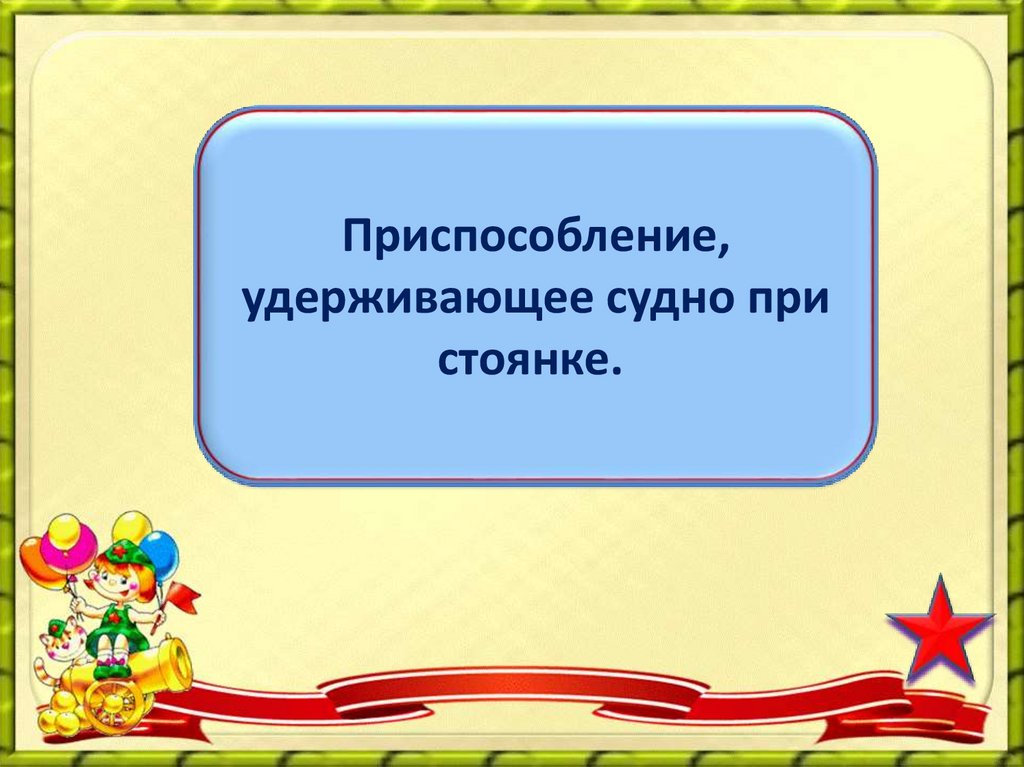 Приспособление, удерживающее судно при стоянке.